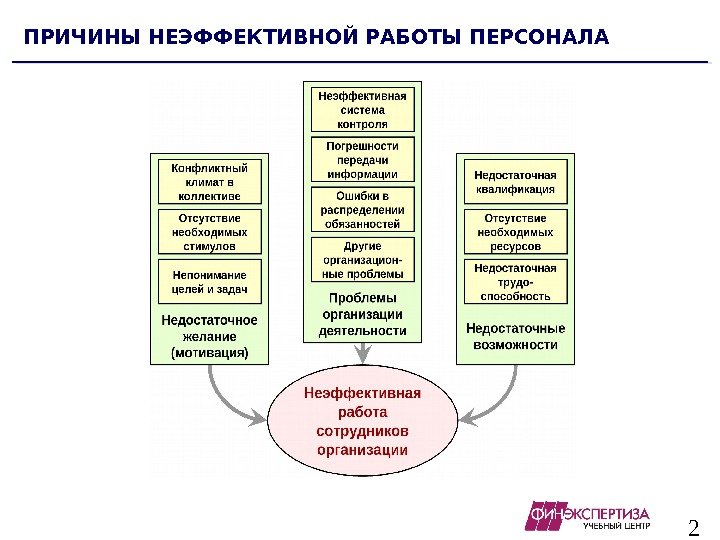 ПРИЧИНЫ НЕЭФФЕКТИВНОЙ РАБОТЫ ПЕРСОНАЛА

Конфликтный климат в коллективе

Отсутствие необходимых стимулов

Непонимание целей и задач

Недостаточное желание (мотивация)

Неэффективная система контроля

Погрешности передачи информации

Ошибки в распределении обязанностей

Другие организационные проблемы

Проблемы организации деятельности

Недостаточная квалификация

Отсутствие необходимых ресурсов

Недостаточная трудоспособность

Недостаточные возможности

Неэффективная работа сотрудников организации

ФИНЭКСПЕРТИЗА
УЧЕБНЫЙ ЦЕНТР

2